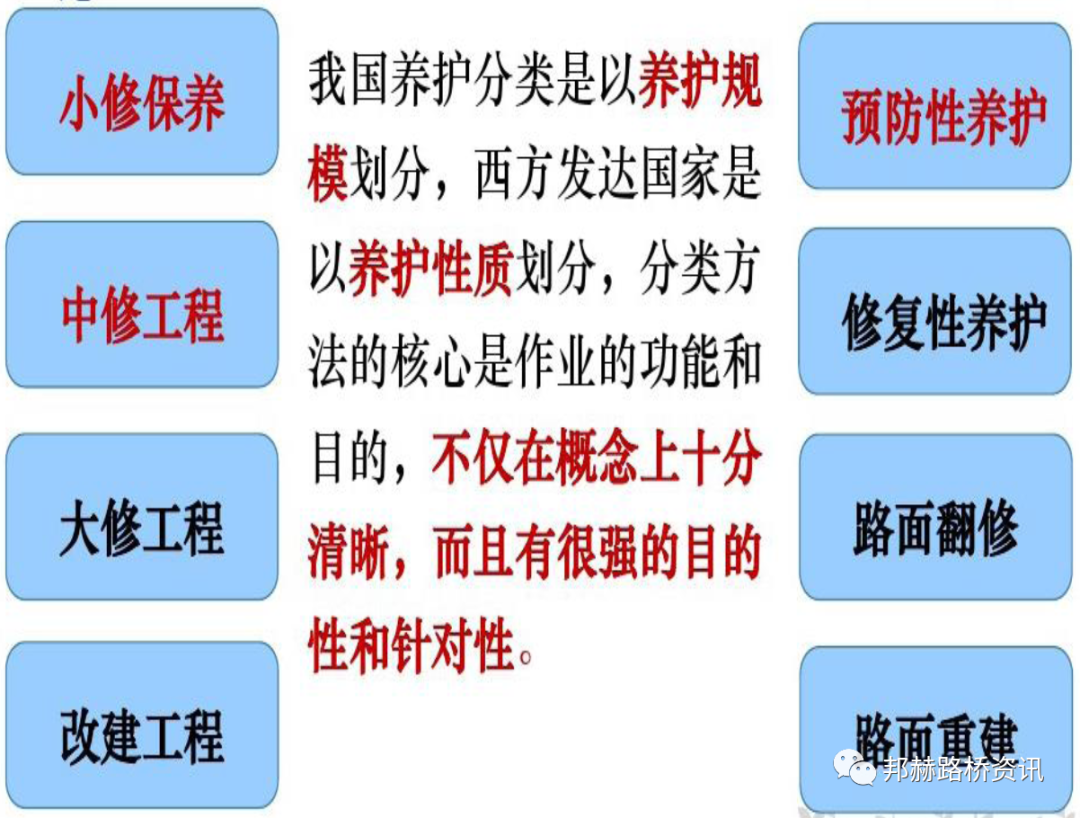 小修保养

中修工程

大修工程

改建工程

我国养护分类是以养护规模划分，西方发达国家是以养护性质划分，分类方法的核心是作业的功能和目的，不仅在概念上十分清晰，而且有很强的目的性和针对性。

预防性养护

修复性养护

路面翻修

路面重建

邦赫路桥资讯